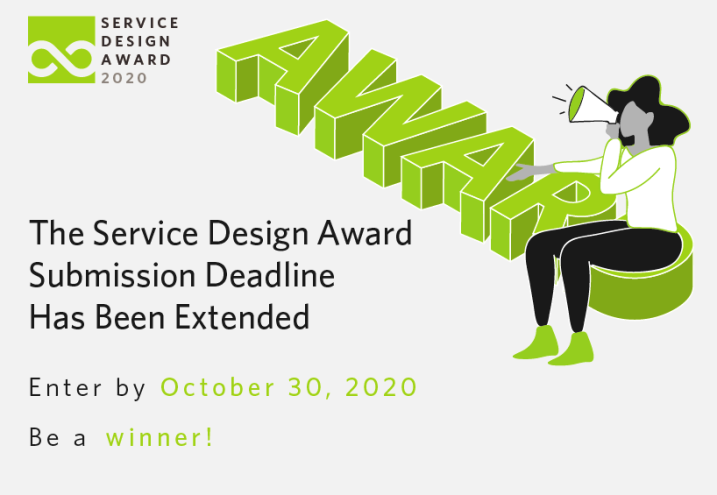 SERVICE DESIGN AWARD 2020

AWAR

The Service Design Award Submission Deadline Has Been Extended

Enter by October 30, 2020

Be a winner!